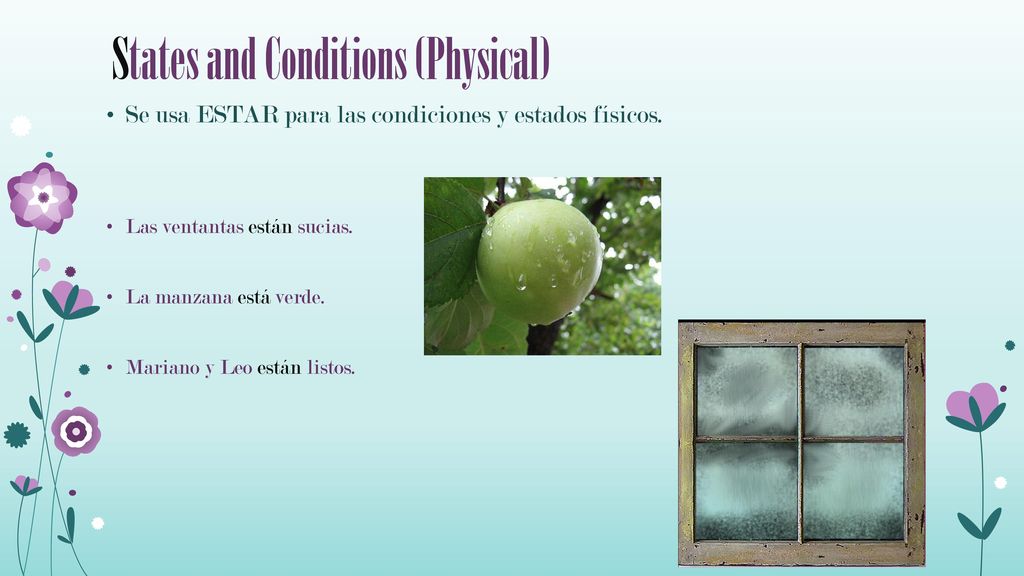 States and Conditions (Physical)

• Se usa ESTAR para las condiciones y estados físicos.

• Las ventantas están sucias.

• La manzana está verde.

• Mariano y Leo están listos.